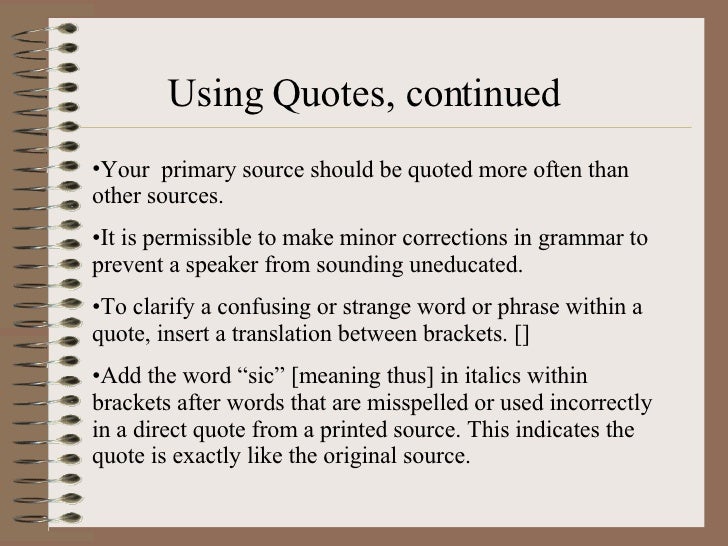 Using Quotes, continued

•Your primary source should be quoted more often than other sources.

•It is permissible to make minor corrections in grammar to prevent a speaker from sounding uneducated.

•To clarify a confusing or strange word or phrase within a quote, insert a translation between brackets. []

•Add the word “sic” [meaning thus] in italics within brackets after words that are misspelled or used incorrectly in a direct quote from a printed source. This indicates the quote is exactly like the original source.